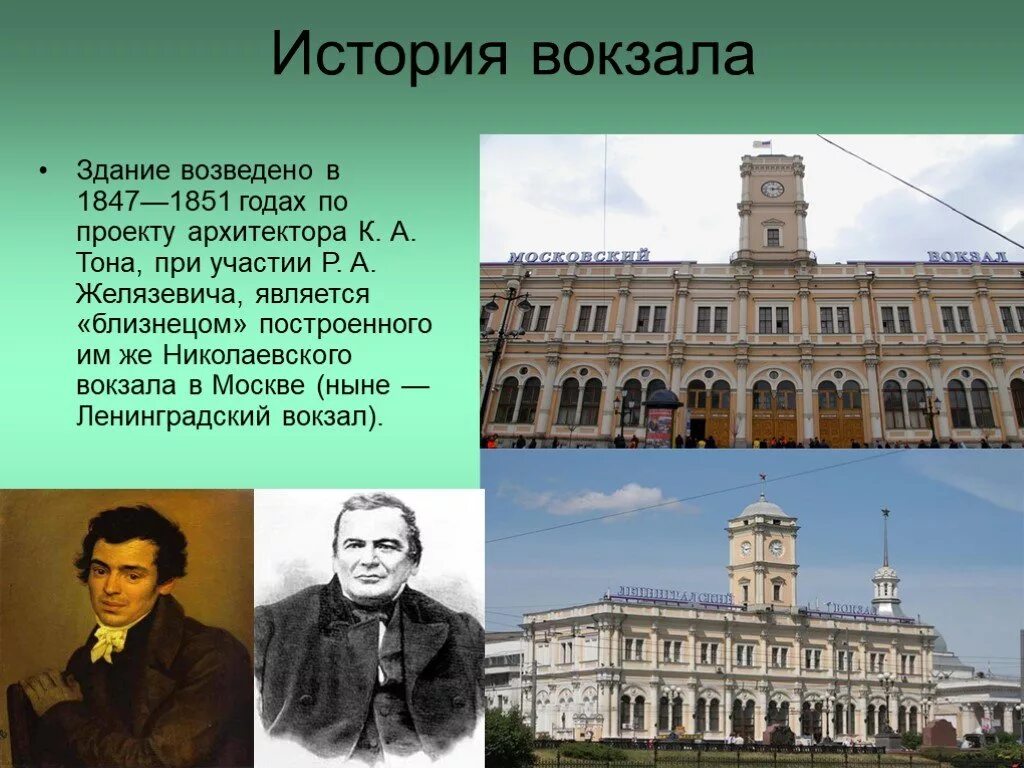 История вокзала

• Здание возведено в 1847—1851 годах по проекту архитектора К. А. Тона, при участии Р. А. Желязевича, является «близнецом» построенного им же Николаевского вокзала в Москве (ныне — Ленинградский вокзал).

МОСКОВСКИЙ ВОКЗАЛ

ЛЕНИНГРАДСКИЙ ВОКЗАЛ